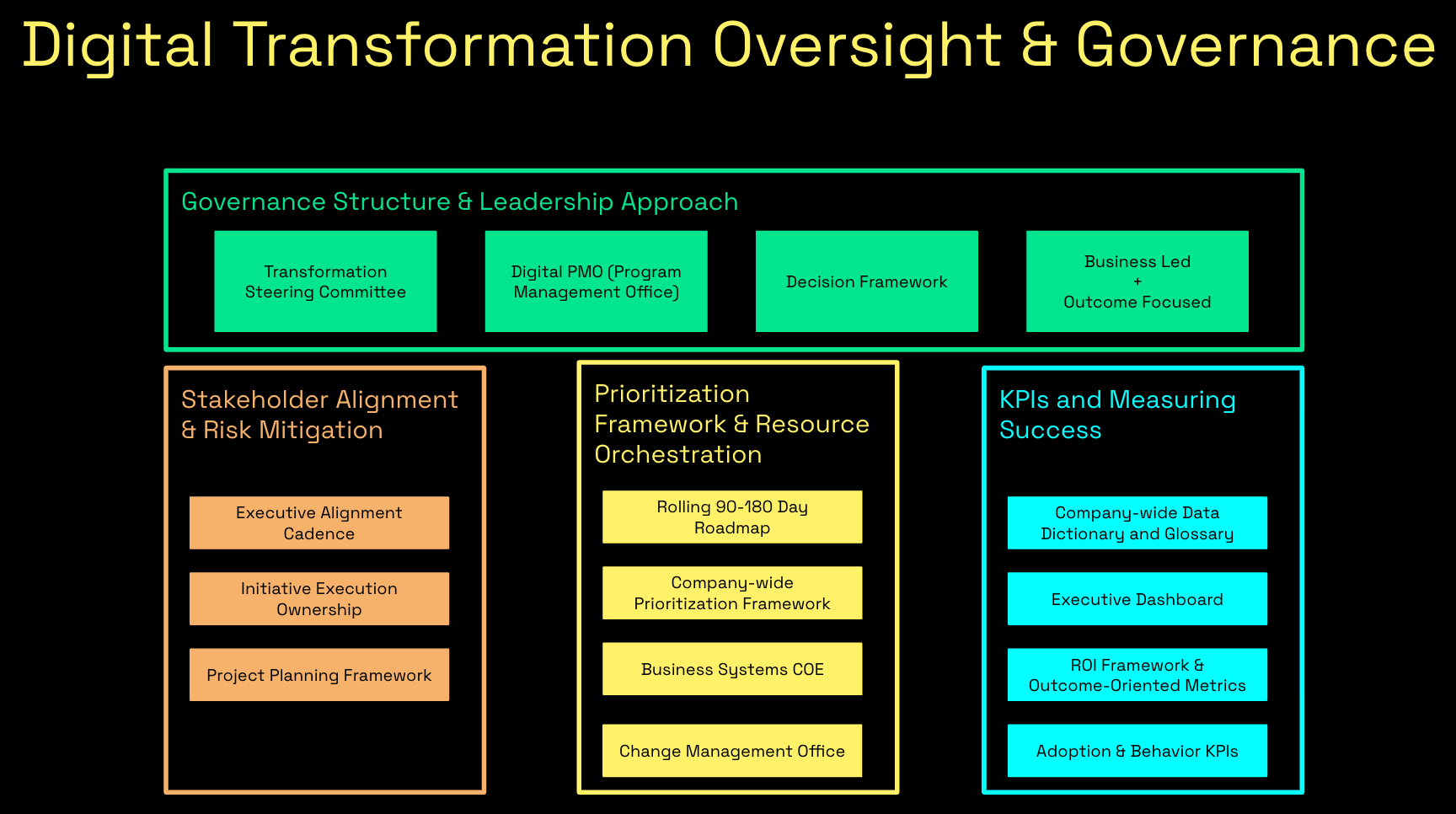 Digital Transformation Oversight & Governance

Governance Structure & Leadership Approach

Transformation Steering Committee

Digital PMO (Program Management Office)

Decision Framework

Business Led
+
Outcome Focused

Stakeholder Alignment & Risk Mitigation

Executive Alignment Cadence

Initiative Execution Ownership

Project Planning Framework

Prioritization Framework & Resource Orchestration

Rolling 90-180 Day Roadmap

Company-wide Prioritization Framework

Business Systems COE

Change Management Office

KPIs and Measuring Success

Company-wide Data Dictionary and Glossary

Executive Dashboard

ROI Framework & Outcome-Oriented Metrics

Adoption & Behavior KPIs